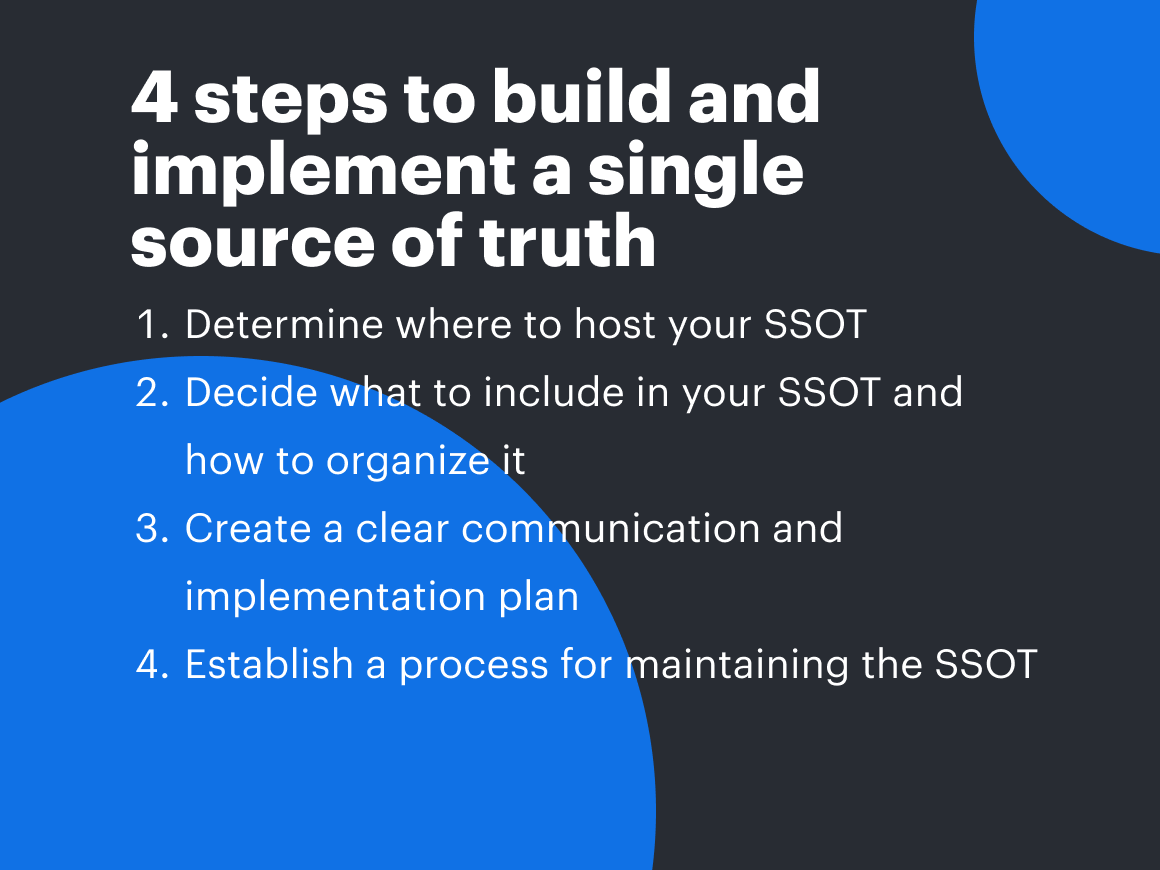 4 steps to build and implement a single source of truth

1. Determine where to host your SSOT
2. Decide what to include in your SSOT and how to organize it
3. Create a clear communication and implementation plan
4. Establish a process for maintaining the SSOT